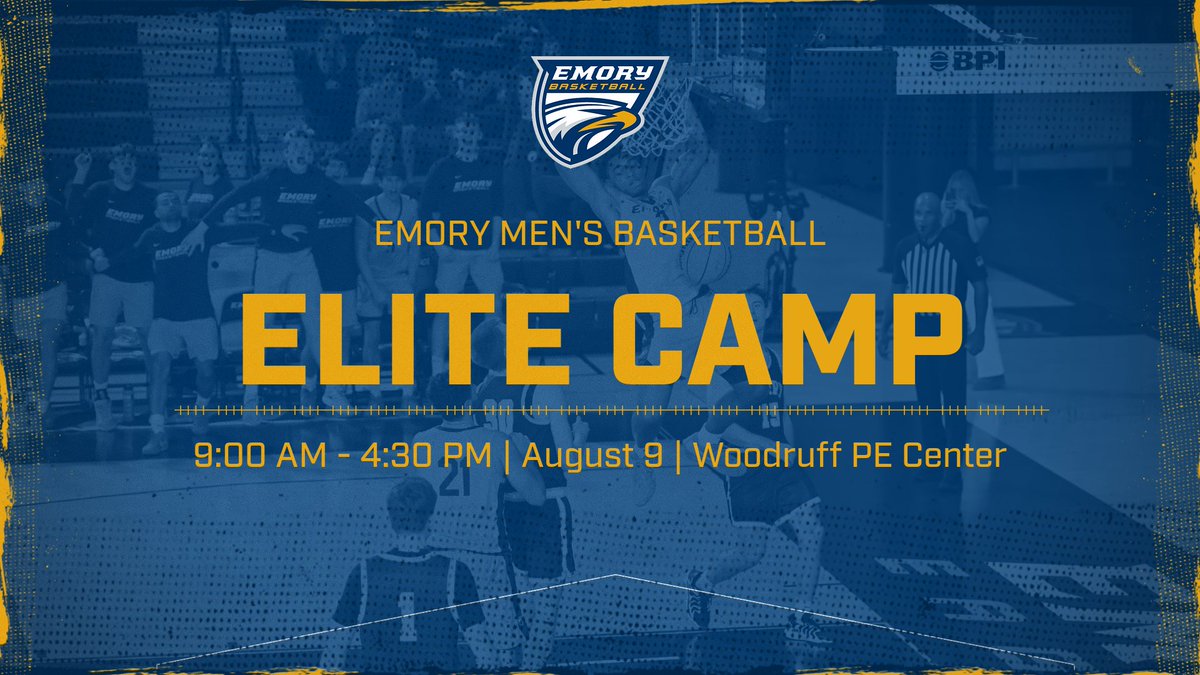 EMORY BASKETBALL

BPI

EMORY MEN'S BASKETBALL

ELITE CAMP

9:00 AM - 4:30 PM | August 9 | Woodruff PE Center